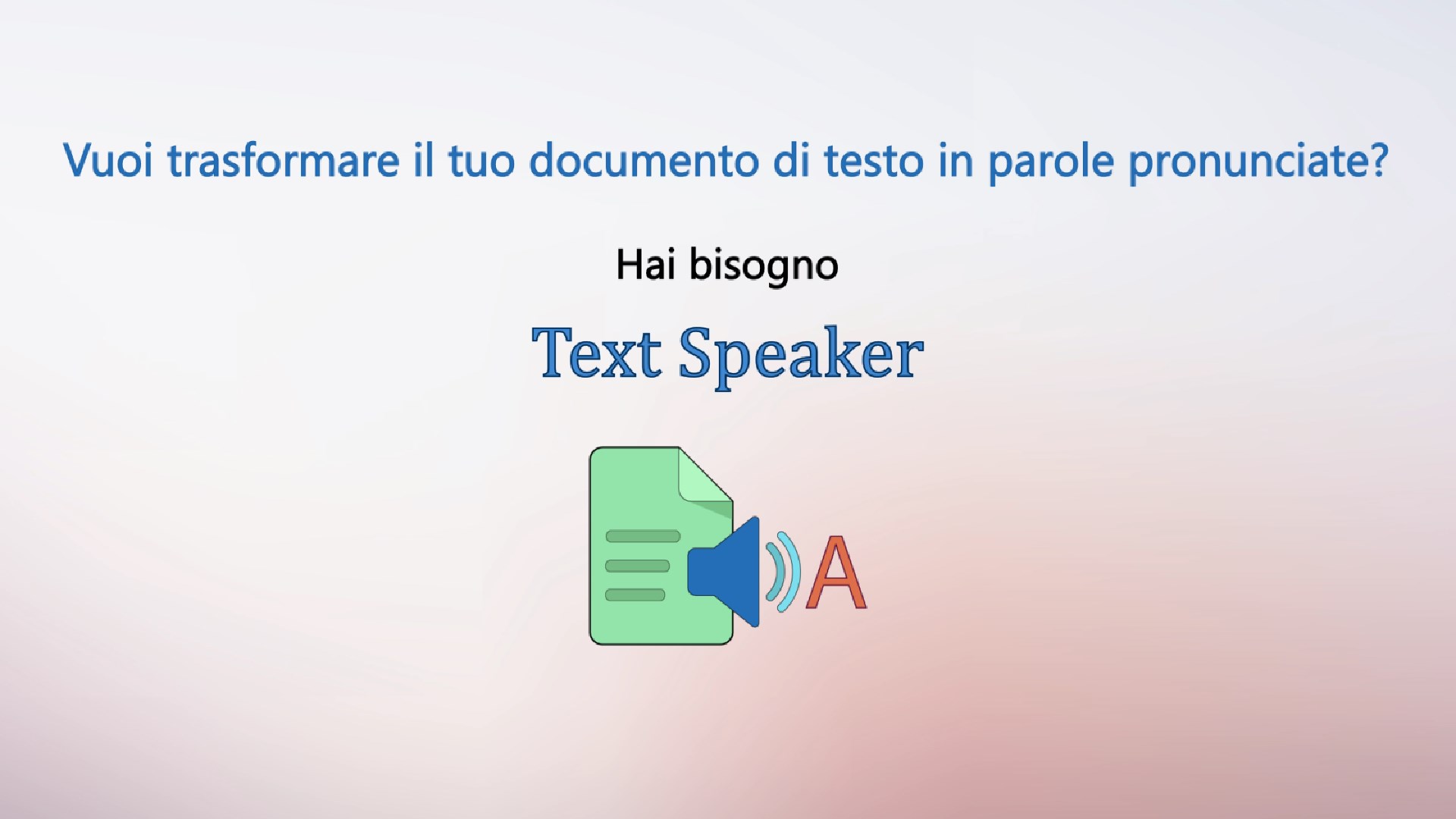 Vuoi trasformare il tuo documento di testo in parole pronunciate?

Hai bisogno

Text Speaker

A